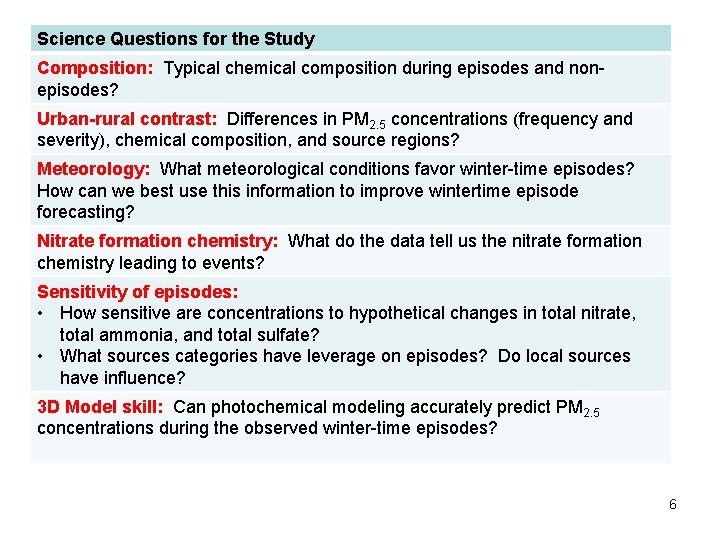 | Science Questions for the Study |
|---|
| Composition: Typical chemical composition during episodes and non-episodes? |
| Urban-rural contrast: Differences in $PM_{2.5}$ concentrations (frequency and severity), chemical composition, and source regions? |
| Meteorology: What meteorological conditions favor winter-time episodes? How can we best use this information to improve wintertime episode forecasting? |
| Nitrate formation chemistry: What do the data tell us the nitrate formation chemistry leading to events? |
| Sensitivity of episodes: • How sensitive are concentrations to hypothetical changes in total nitrate, total ammonia, and total sulfate? • What sources categories have leverage on episodes? Do local sources have influence? |
| 3D Model skill: Can photochemical modeling accurately predict $PM_{2.5}$ concentrations during the observed winter-time episodes? |

6